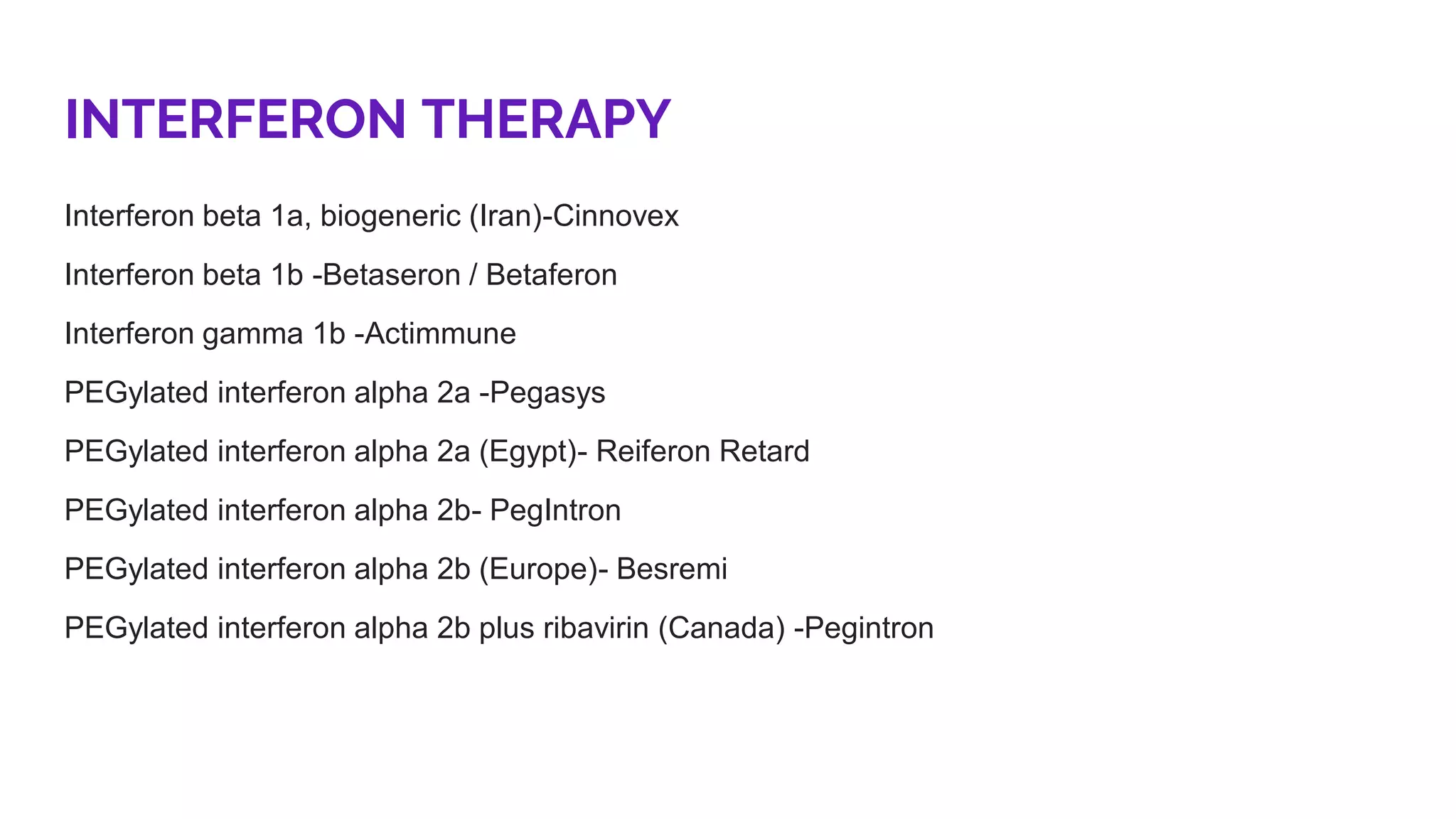 INTERFERON THERAPY

Interferon beta 1a, biogeneric (Iran)-Cinnovex

Interferon beta 1b -Betaseron / Betaferon

Interferon gamma 1b -Actimmune

PEGylated interferon alpha 2a -Pegasys

PEGylated interferon alpha 2a (Egypt)- Reiferon Retard

PEGylated interferon alpha 2b- PegIntron

PEGylated interferon alpha 2b (Europe)- Besremi

PEGylated interferon alpha 2b plus ribavirin (Canada) -Pegintron